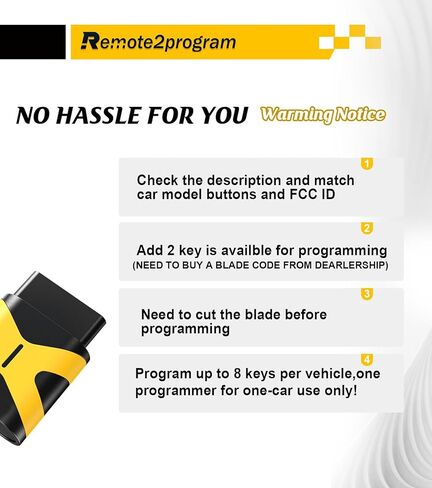 Remote2program

NO HASSLE FOR YOU Warming Notice

1
Check the description and match car model buttons and FCC ID

2
Add 2 key is availble for programming
(NEED TO BUY A BLADE CODE FROM DEARLERSHIP)

3
Need to cut the blade before programming

4
Program up to 8 keys per vehicle,one programmer for one-car use only!